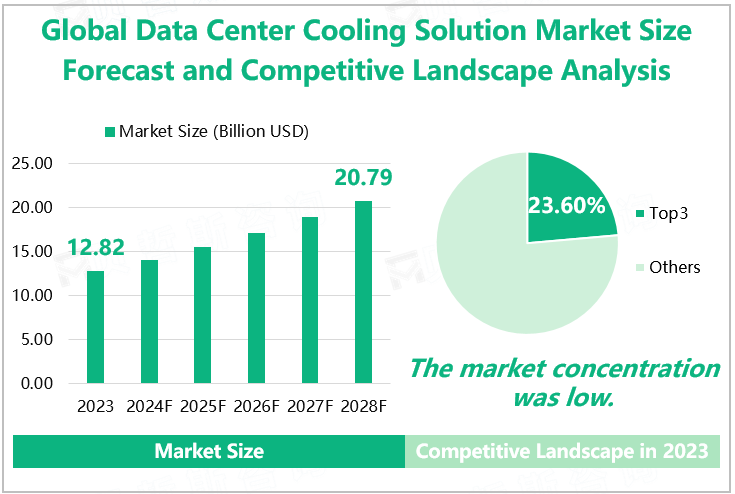 Global Data Center Cooling Solution Market Size Forecast and Competitive Landscape Analysis

Market Size (Billion USD)

25.00
20.00
15.00
10.00
5.00
0.00

12.82
20.79

2023 2024F 2025F 2026F 2027F 2028F

23.60%

Top3
Others

The market concentration was low.

Market Size

Competitive Landscape in 2023